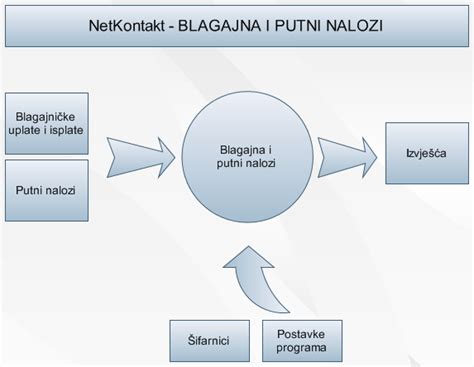 NetKontakt - BLAGAJNA I PUTNI NALOZI

Blagajničke uplate i isplate

Putni nalozi

Blagajna i putni nalozi

Izvješća

Šifarnici

Postavke programa